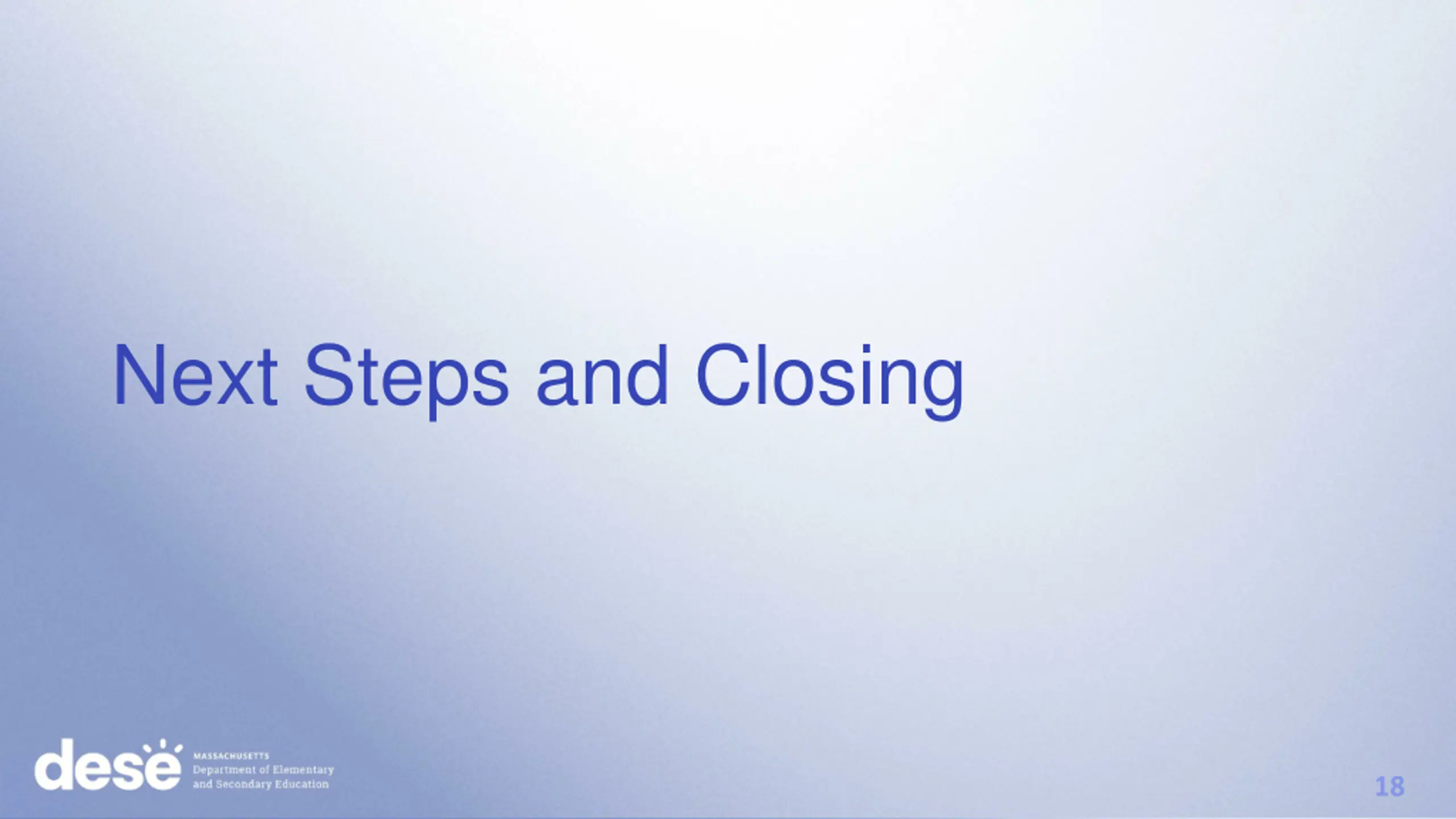 Next Steps and Closing

dese MASSACHUSETTS Department of Elementary and Secondary Education

18